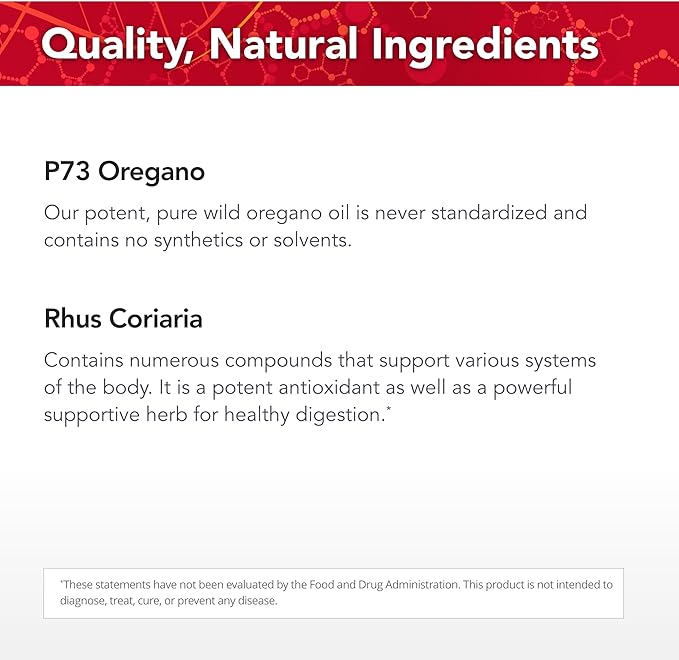 Quality, Natural Ingredients

P73 Oregano

Our potent, pure wild oregano oil is never standardized and contains no synthetics or solvents.

Rhus Coriaria

Contains numerous compounds that support various systems of the body. It is a potent antioxidant as well as a powerful supportive herb for healthy digestion.*

*These statements have not been evaluated by the Food and Drug Administration. This product is not intended to diagnose, treat, cure, or prevent any disease.